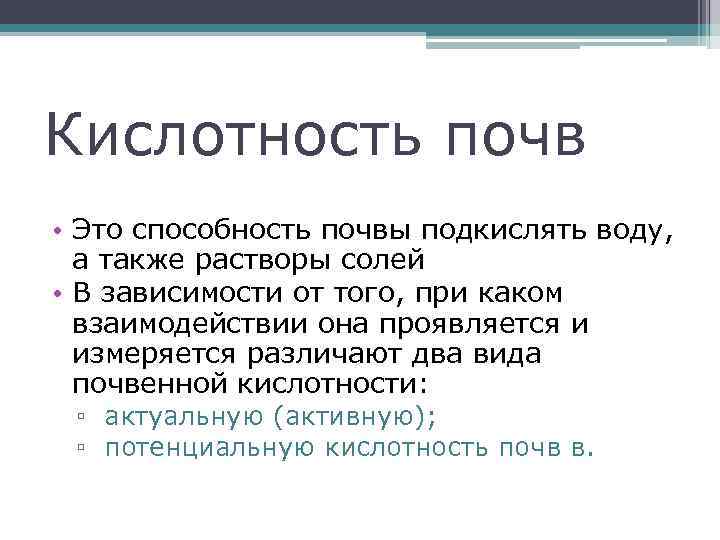 Кислотность почв

• Это способность почвы подкислять воду, а также растворы солей
• В зависимости от того, при каком взаимодействии она проявляется и измеряется различают два вида почвенной кислотности:
▫ актуальную (активную);
▫ потенциальную кислотность почв в.